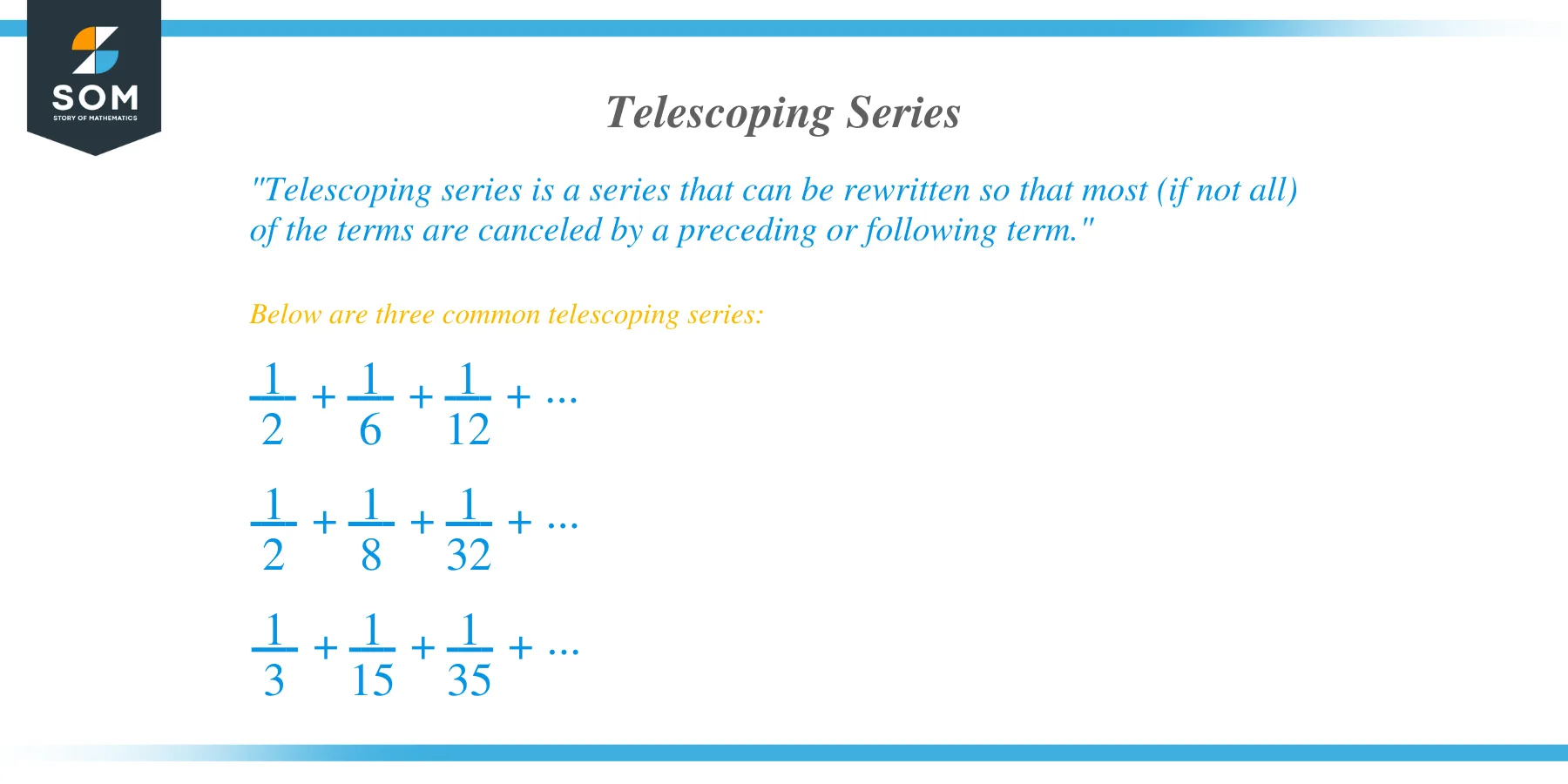 SOM
STORY OF MATHEMATICS

Telescoping Series

"Telescoping series is a series that can be rewritten so that most (if not all) of the terms are canceled by a preceding or following term."

Below are three common telescoping series:

$\frac{1}{2} + \frac{1}{6} + \frac{1}{12} + \dots$

$\frac{1}{2} + \frac{1}{8} + \frac{1}{32} + \dots$

$\frac{1}{3} + \frac{1}{15} + \frac{1}{35} + \dots$